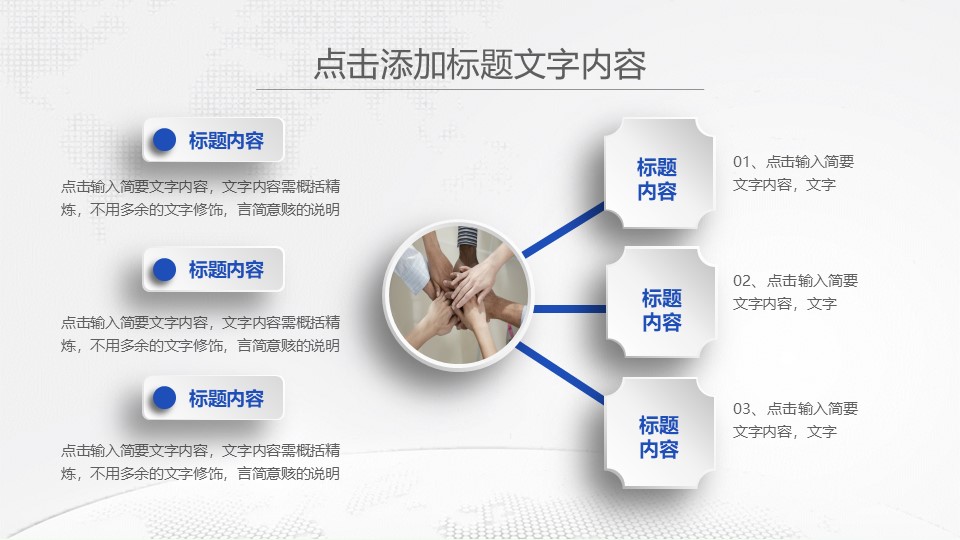 点击添加标题文字内容

标题内容

点击输入简要文字内容，文字内容需概括精炼，不用多余的文字修饰，言简意赅的说明

标题内容

点击输入简要文字内容，文字内容需概括精炼，不用多余的文字修饰，言简意赅的说明

标题内容

点击输入简要文字内容，文字内容需概括精炼，不用多余的文字修饰，言简意赅的说明

标题内容

01、点击输入简要文字内容，文字

标题内容

02、点击输入简要文字内容，文字

标题内容

03、点击输入简要文字内容，文字